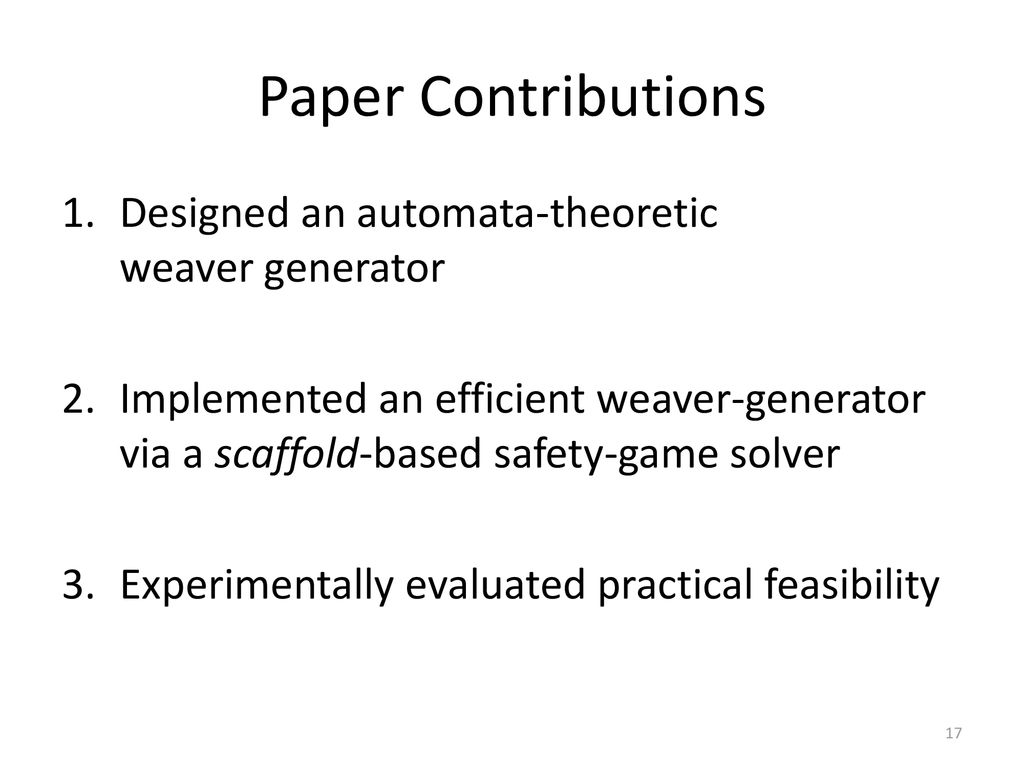 Paper Contributions

1. Designed an automata-theoretic weaver generator

2. Implemented an efficient weaver-generator via a scaffold-based safety-game solver

3. Experimentally evaluated practical feasibility

17